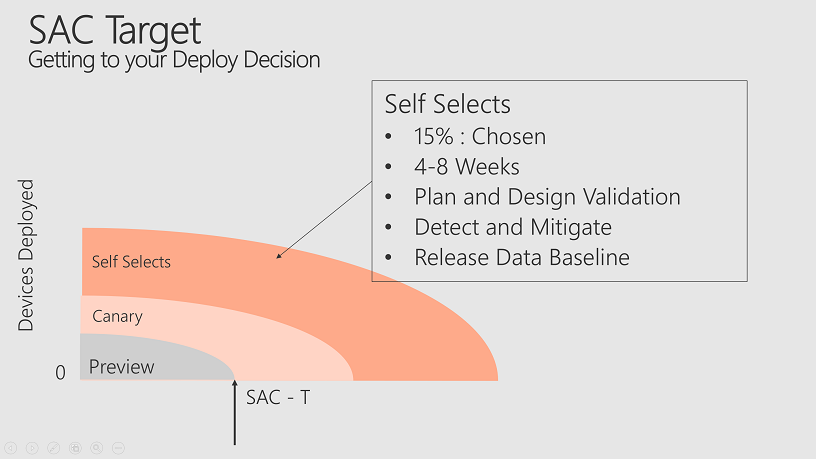 SAC Target
Getting to your Deploy Decision

Self Selects
• 15% : Chosen
• 4-8 Weeks
• Plan and Design Validation
• Detect and Mitigate
• Release Data Baseline

Devices Deployed

Self Selects

Canary

Preview

0

SAC - T